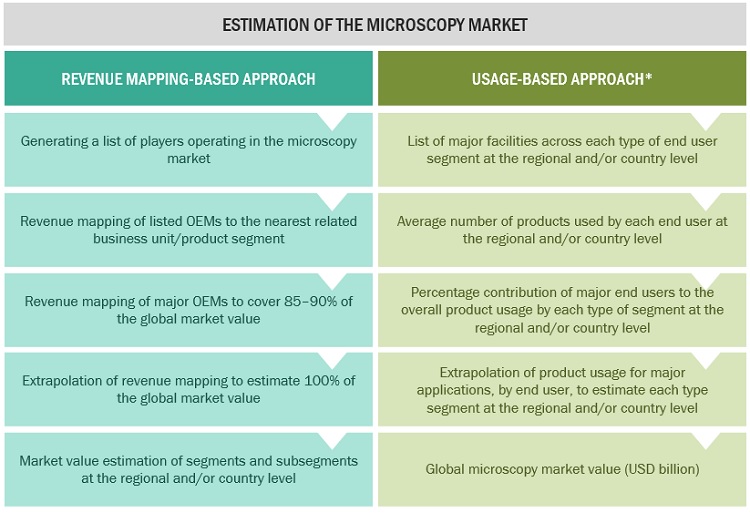 ESTIMATION OF THE MICROSCOPY MARKET

REVENUE MAPPING-BASED APPROACH

Generating a list of players operating in the microscopy market

Revenue mapping of listed OEMs to the nearest related business unit/product segment

Revenue mapping of major OEMs to cover 85–90% of the global market value

Extrapolation of revenue mapping to estimate 100% of the global market value

Market value estimation of segments and subsegments at the regional and/or country level

USAGE-BASED APPROACH*

List of major facilities across each type of end user segment at the regional and/or country level

Average number of products used by each end user at the regional and/or country level

Percentage contribution of major end users to the overall product usage by each type of segment at the regional and/or country level

Extrapolation of product usage for major applications, by end user, to estimate each type segment at the regional and/or country level

Global microscopy market value (USD billion)